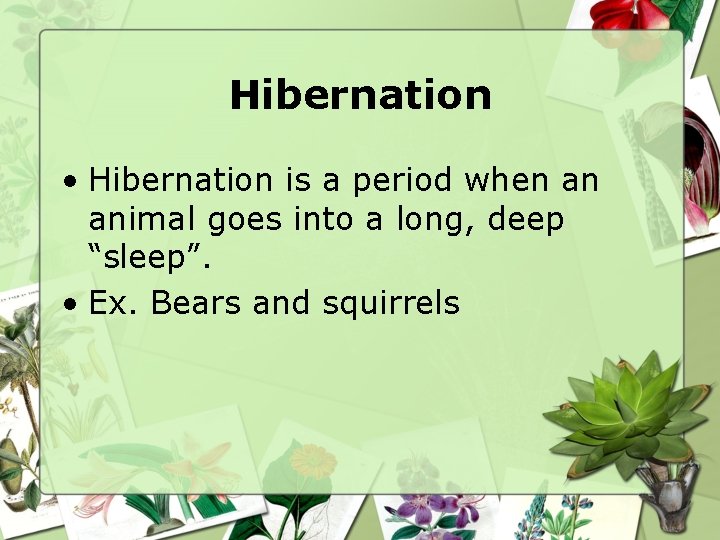 Hibernation

• Hibernation is a period when an animal goes into a long, deep “sleep”.
• Ex. Bears and squirrels